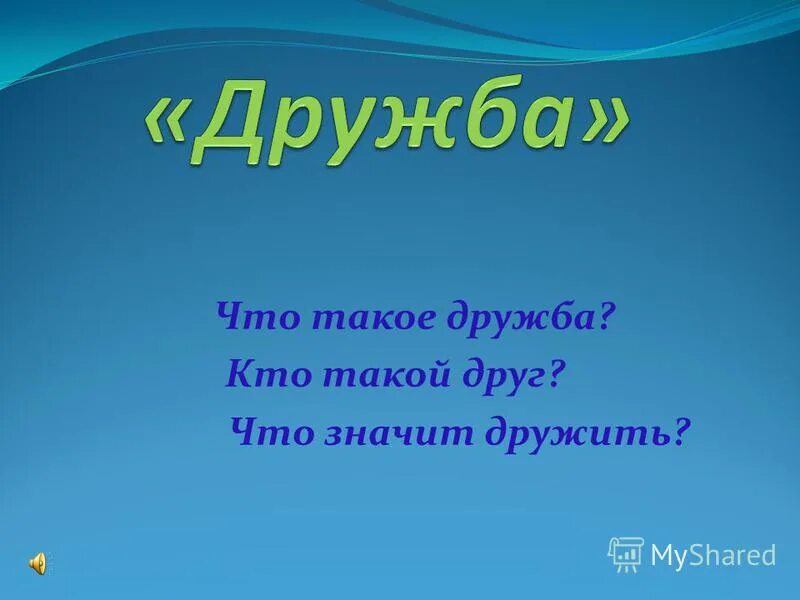 «Дружба»

Что такое дружба?
Кто такой друг?
Что значит дружить?

MyShared